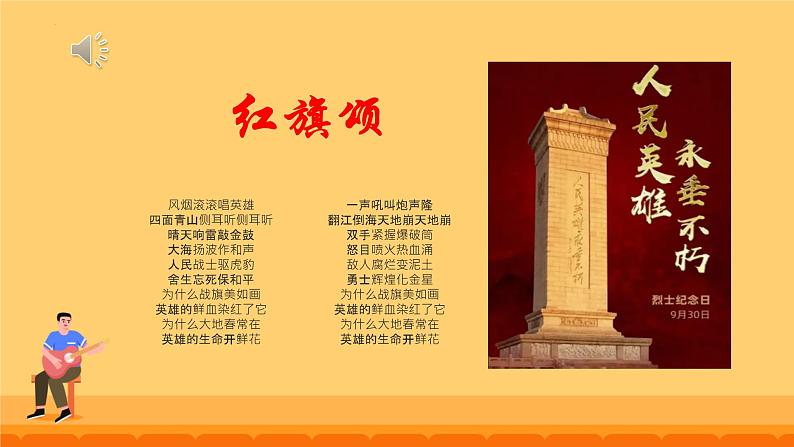 红旗颂

风烟滚滚唱英雄
四面青山侧耳听侧耳听
晴天响雷敲金鼓
大海扬波作和声
人民战士驱虎豹
舍生忘死保和平
为什么战旗美如画
英雄的鲜血染红了它
为什么大地春常在
英雄的生命开鲜花

一声吼叫炮声隆
翻江倒海天地崩天地崩
双手紧握爆破筒
怒目喷火热血涌
敌人腐烂变泥土
勇士辉煌化金星
为什么战旗美如画
英雄的鲜血染红了它
为什么大地春常在
英雄的生命开鲜花

人民英雄永垂不朽

人民英雄永垂不朽

烈士纪念日
9月30日